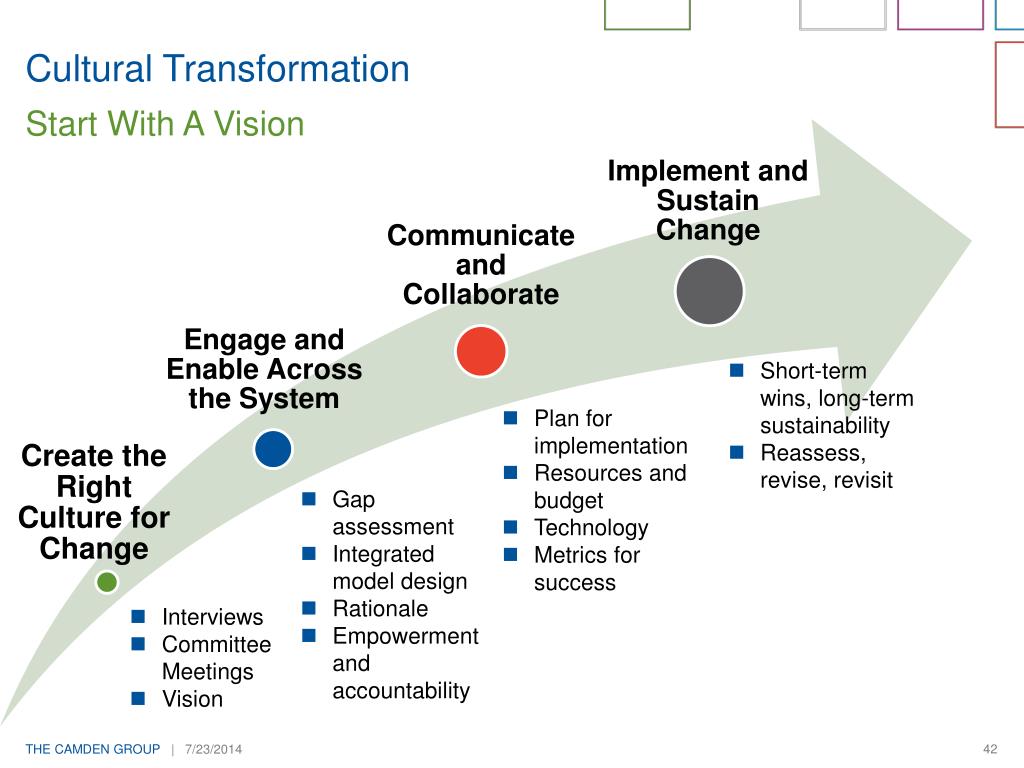 Cultural Transformation
Start With A Vision

Create the Right Culture for Change
- Interviews
- Committee Meetings
- Vision

Engage and Enable Across the System
- Gap assessment
- Integrated model design
- Rationale
- Empowerment and accountability

Communicate and Collaborate
- Plan for implementation
- Resources and budget
- Technology
- Metrics for success

Implement and Sustain Change
- Short-term wins, long-term sustainability
- Reassess, revise, revisit

THE CAMDEN GROUP | 7/23/2014

42